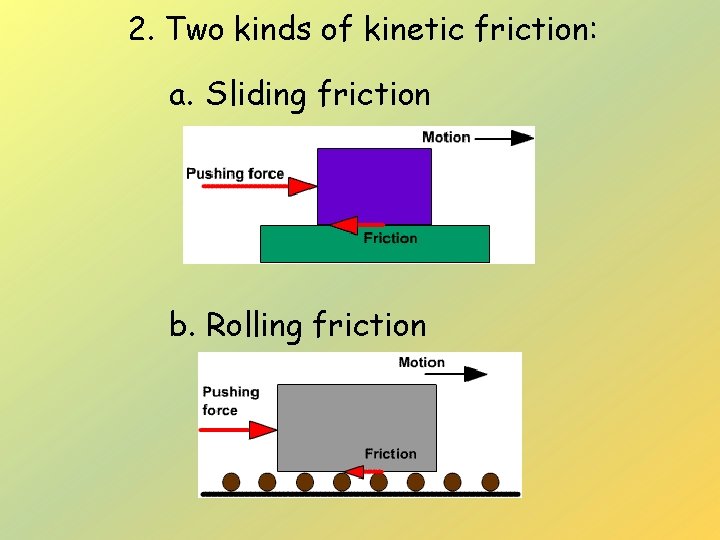 2. Two kinds of kinetic friction:

a. Sliding friction

Motion

Pushing force

Friction

b. Rolling friction

Motion

Pushing force

Friction